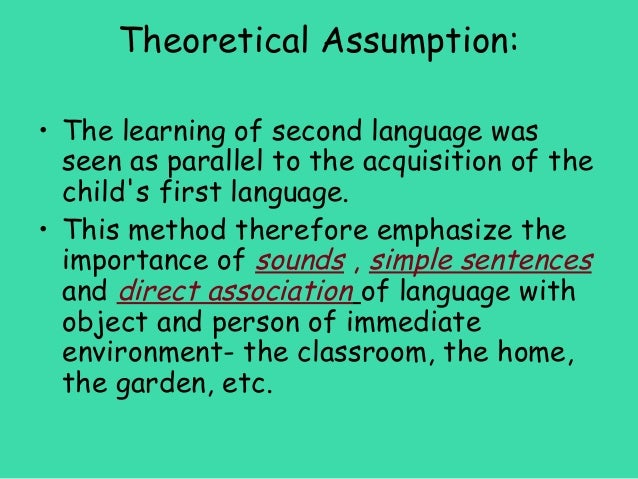 Theoretical Assumption:

• The learning of second language was seen as parallel to the acquisition of the child's first language.

• This method therefore emphasize the importance of sounds , simple sentences and direct association of language with object and person of immediate environment- the classroom, the home, the garden, etc.